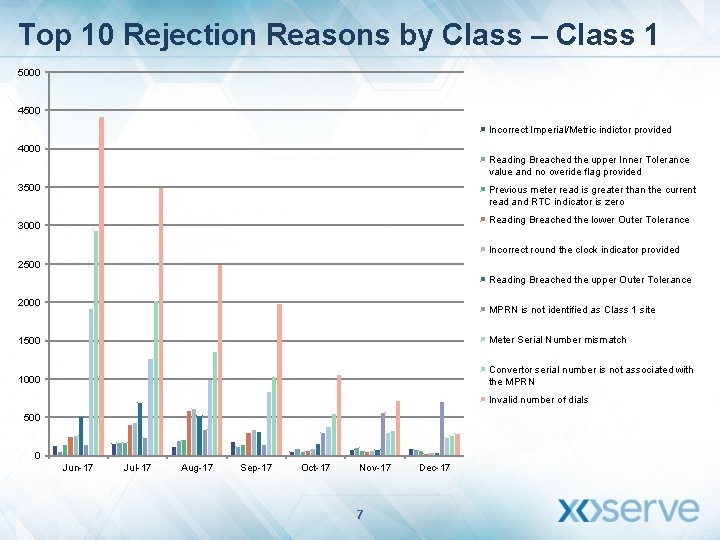 Top 10 Rejection Reasons by Class – Class 1

5000
4500
4000
3500
3000
2500
2000
1500
1000
500
0

Jun-17 Jul-17 Aug-17 Sep-17 Oct-17 Nov-17 Dec-17

Incorrect Imperial/Metric indictor provided

Reading Breached the upper Inner Tolerance value and no overide flag provided

Previous meter read is greater than the current read and RTC indicator is zero

Reading Breached the lower Outer Tolerance

Incorrect round the clock indicator provided

Reading Breached the upper Outer Tolerance

MPRN is not identified as Class 1 site

Meter Serial Number mismatch

Convertor serial number is not associated with the MPRN

Invalid number of dials

7

xoserve